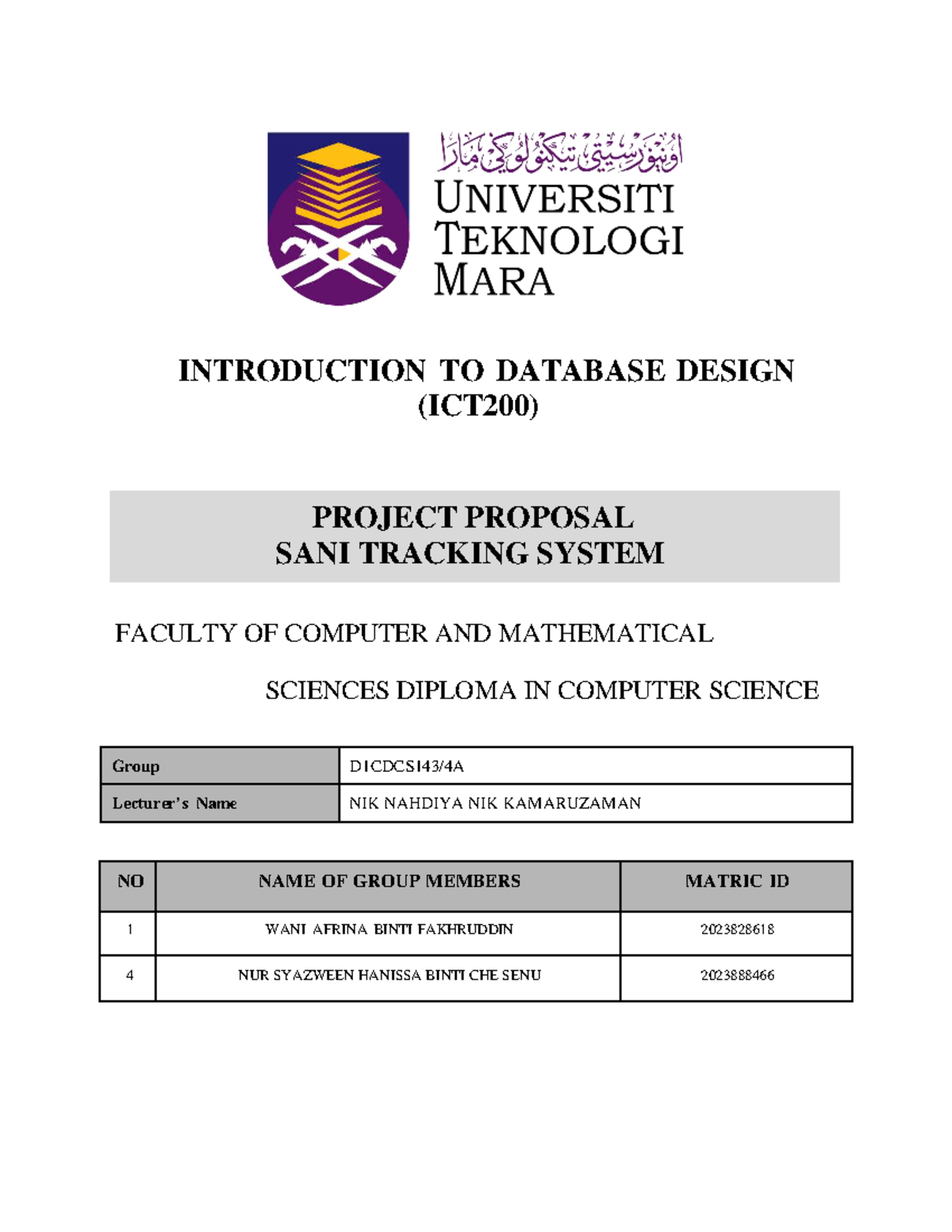 اونيۏرسيتي تيكنولوݢي مارا
UNIVERSITI TEKNOLOGI MARA

INTRODUCTION TO DATABASE DESIGN (ICT200)

PROJECT PROPOSAL
SANI TRACKING SYSTEM

FACULTY OF COMPUTER AND MATHEMATICAL

SCIENCES DIPLOMA IN COMPUTER SCIENCE

| Group | DICDCS143/4A |
|---|---|
| Lecturer's Name | NIK NAHDIYA NIK KAMARUZAMAN |

| NO | NAME OF GROUP MEMBERS | MATRIC ID |
|---|---|---|
| 1 | WANI AFRINA BINTI FAKHRUDDIN | 2023828618 |
| 4 | NUR SYAZWEEN HANISSA BINTI CHE SENU | 2023888466 |